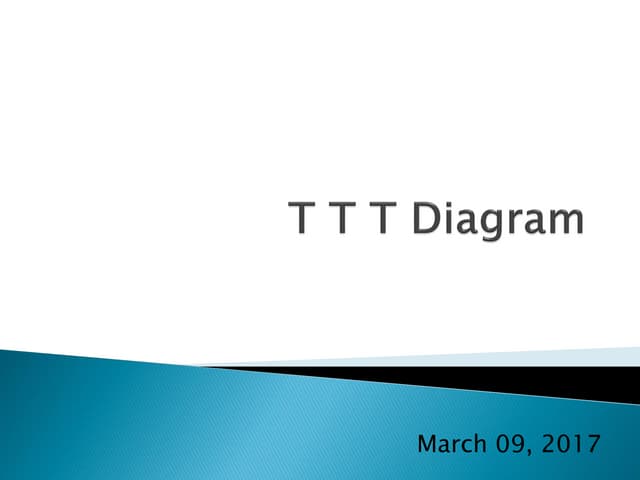 T T T Diagram

March 09, 2017